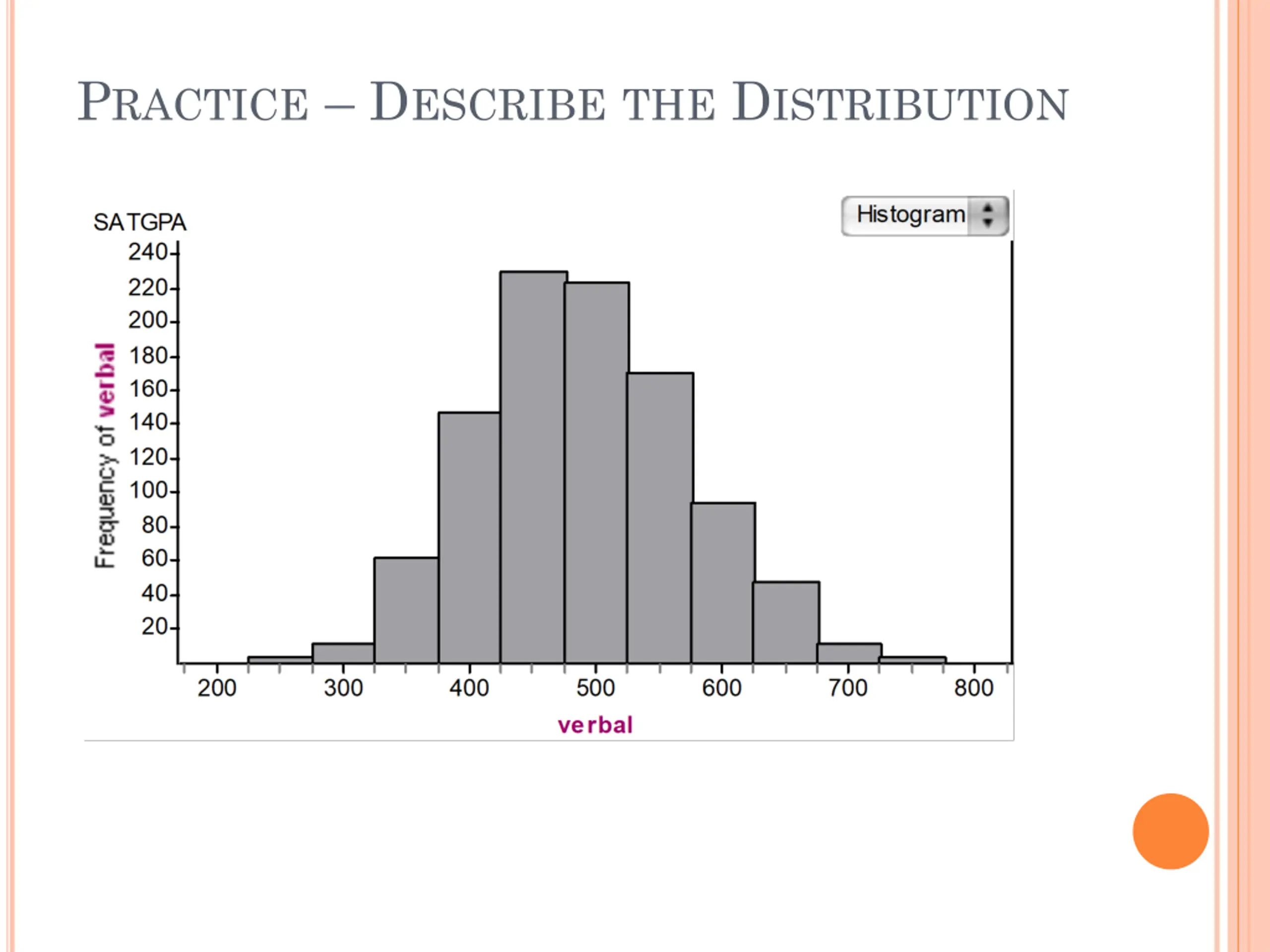 PRACTICE – DESCRIBE THE DISTRIBUTION

SATGPA

Histogram

Frequency of verbal

240
220
200
180
160
140
120
100
80
60
40
20

200 300 400 500 600 700 800

verbal